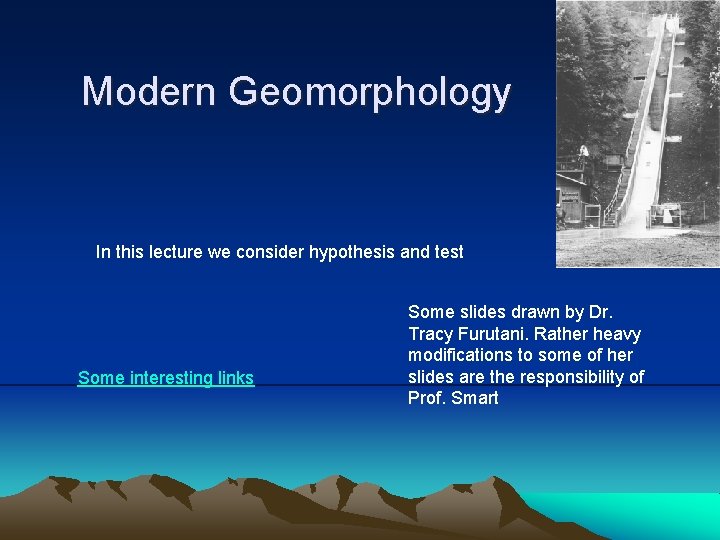 Modern Geomorphology

In this lecture we consider hypothesis and test

Some interesting links

Some slides drawn by Dr. Tracy Furutani. Rather heavy modifications to some of her slides are the responsibility of Prof. Smart